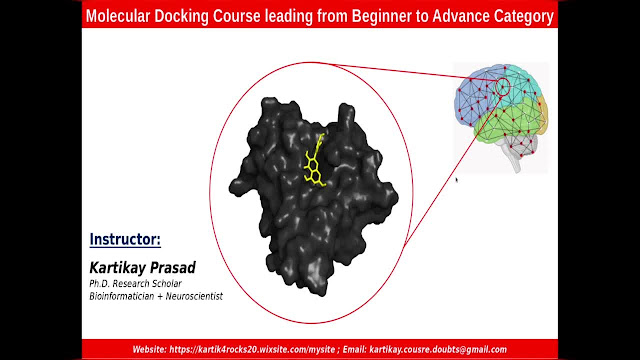 Molecular Docking Course leading from Beginner to Advance Category

Instructor:

Kartikay Prasad
Ph.D. Research Scholar
Bioinformatician + Neuroscientist

Website: https://kartik4rocks20.wixsite.com/mysite ; Email: kartikay.cousre.doubts@gmail.com